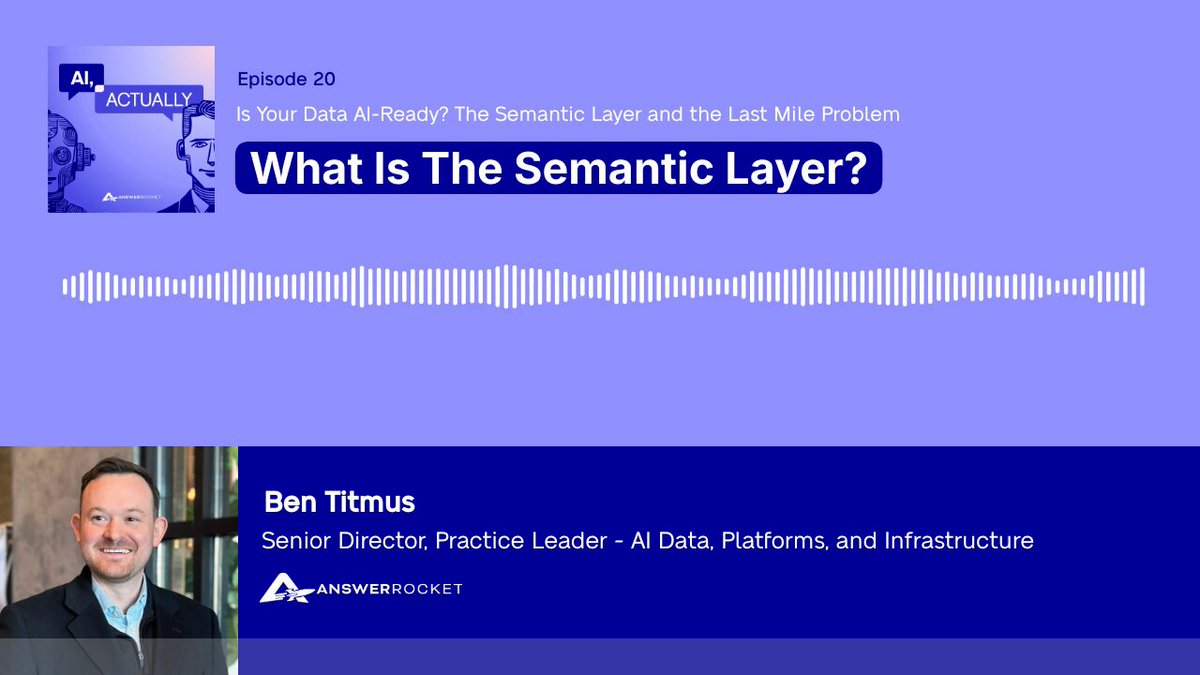 AI, ACTUALLY

ANSWERROCKET

Episode 20

Is Your Data AI-Ready? The Semantic Layer and the Last Mile Problem

What Is The Semantic Layer?

Ben Titmus

Senior Director, Practice Leader - AI Data, Platforms, and Infrastructure

ANSWERROCKET